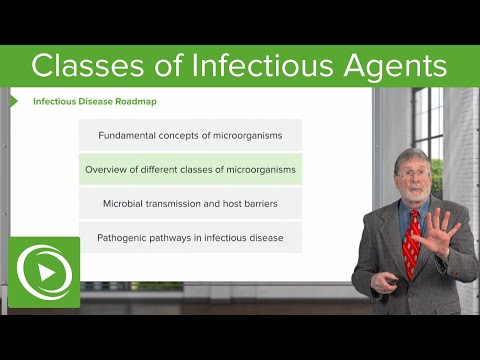 Classes of Infectious Agents

Infectious Disease Roadmap

Fundamental concepts of microorganisms

Overview of different classes of microorganisms

Microbial transmission and host barriers

Pathogenic pathways in infectious disease